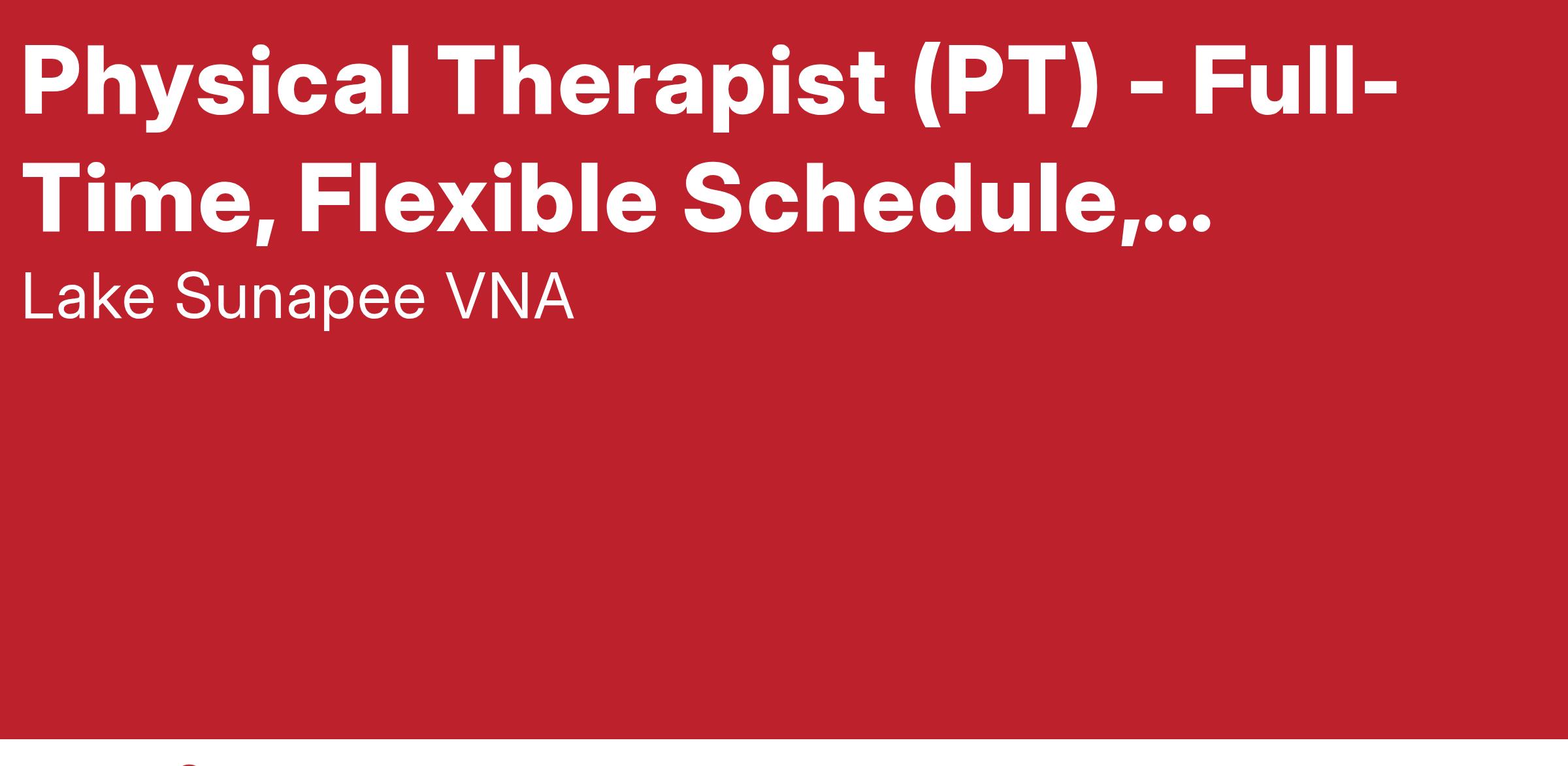 Physical Therapist (PT) - Full-Time, Flexible Schedule,...
Lake Sunapee VNA